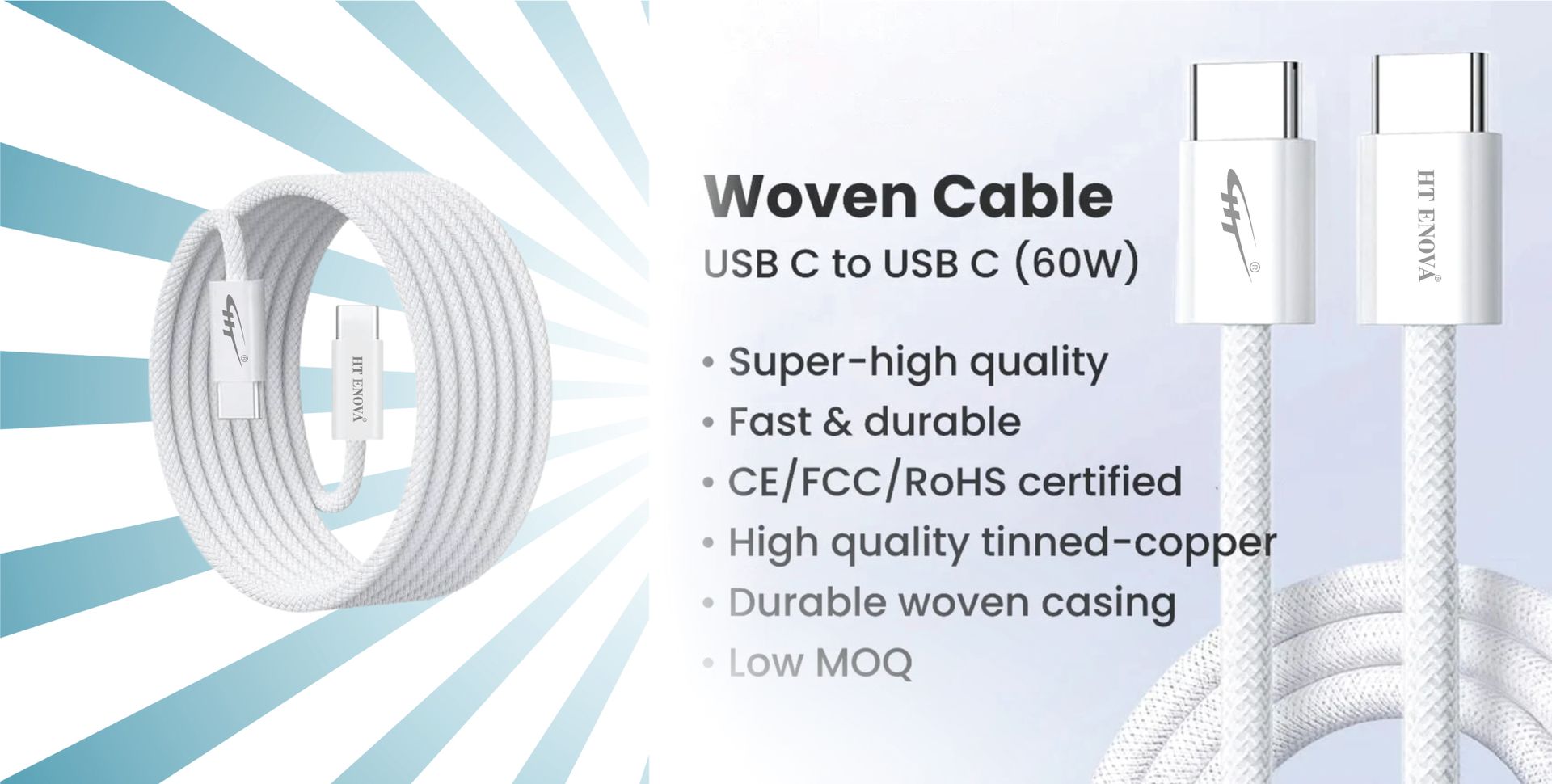 HT ENOVA®

Woven Cable
USB C to USB C (60W)

• Super-high quality
• Fast & durable
• CE/FCC/RoHS certified
• High quality tinned-copper
• Durable woven casing
• Low MOQ

HT ENOVA®